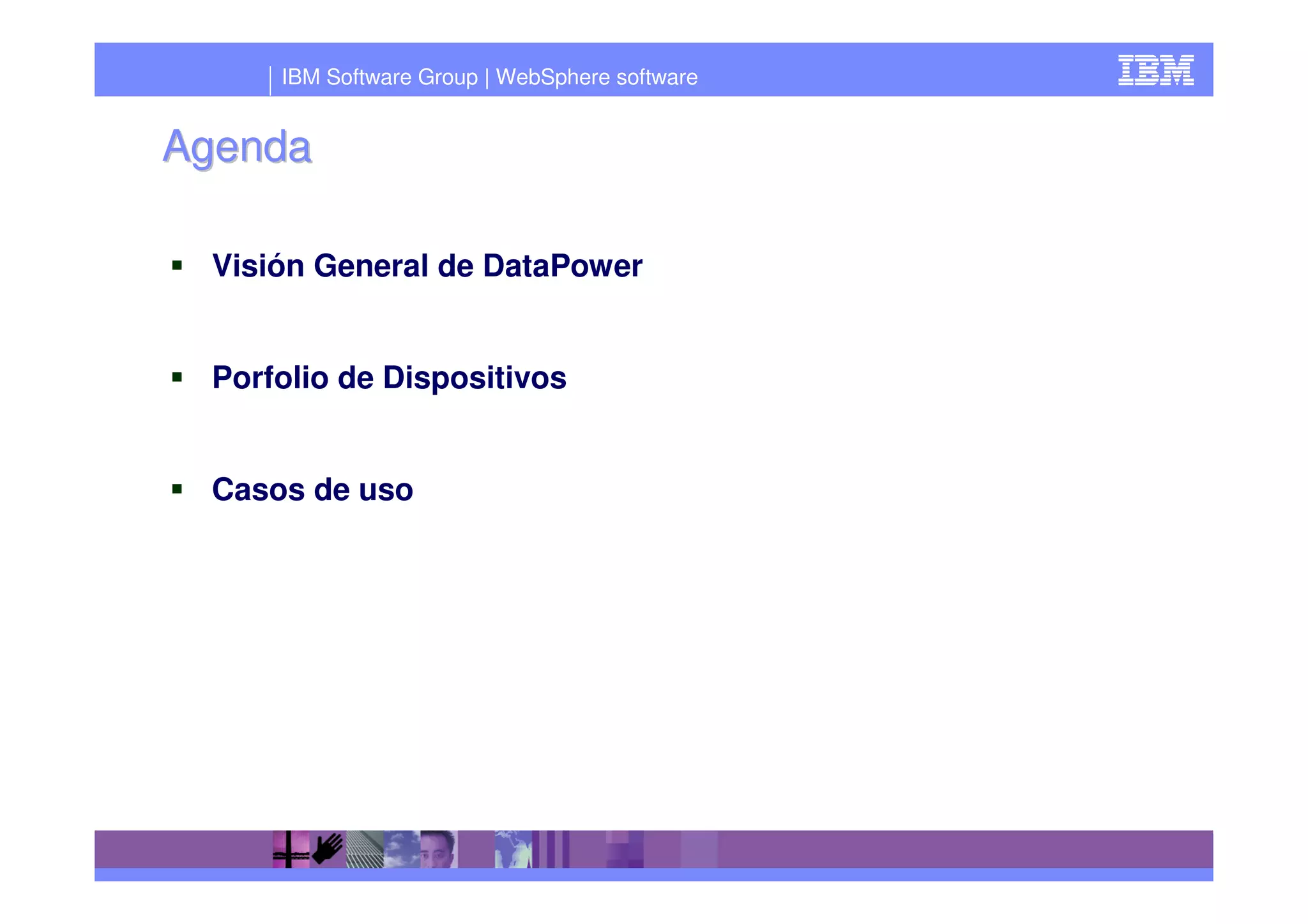 IBM Software Group | WebSphere software

IBM

Agenda

▪ Visión General de DataPower

▪ Porfolio de Dispositivos

▪ Casos de uso